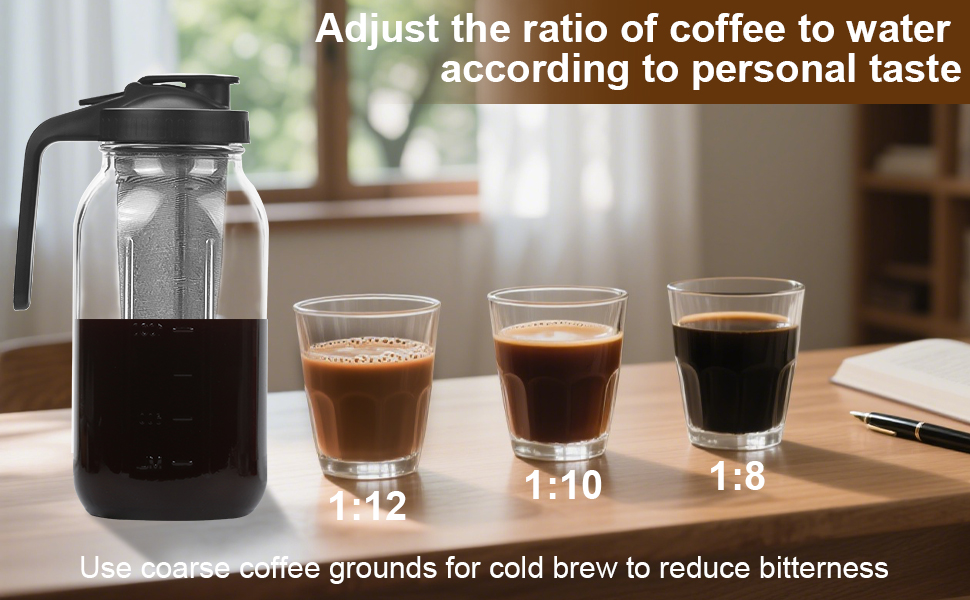 Adjust the ratio of coffee to water according to personal taste

1:12

1:10

1:8

Use coarse coffee grounds for cold brew to reduce bitterness